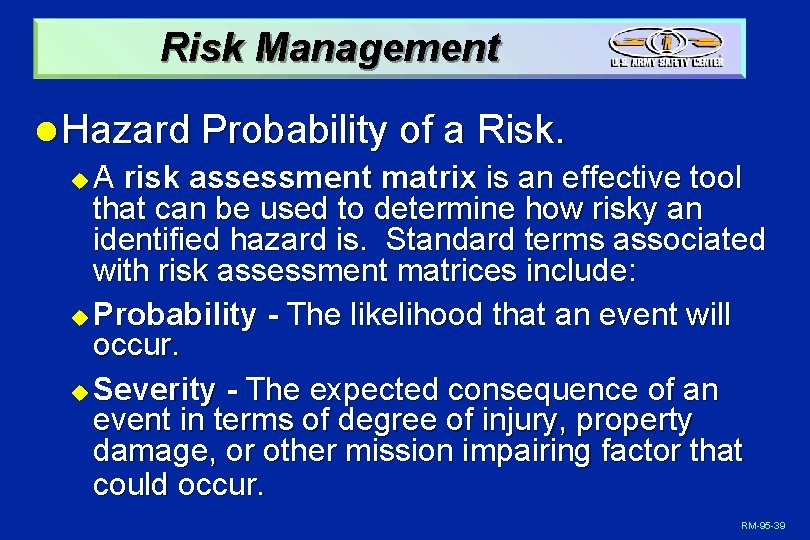 Risk Management

U.S. ARMY SAFETY CENTER

Hazard Probability of a Risk.

A risk assessment matrix is an effective tool that can be used to determine how risky an identified hazard is. Standard terms associated with risk assessment matrices include:

Probability - The likelihood that an event will occur.

Severity - The expected consequence of an event in terms of degree of injury, property damage, or other mission impairing factor that could occur.

RM-95-39